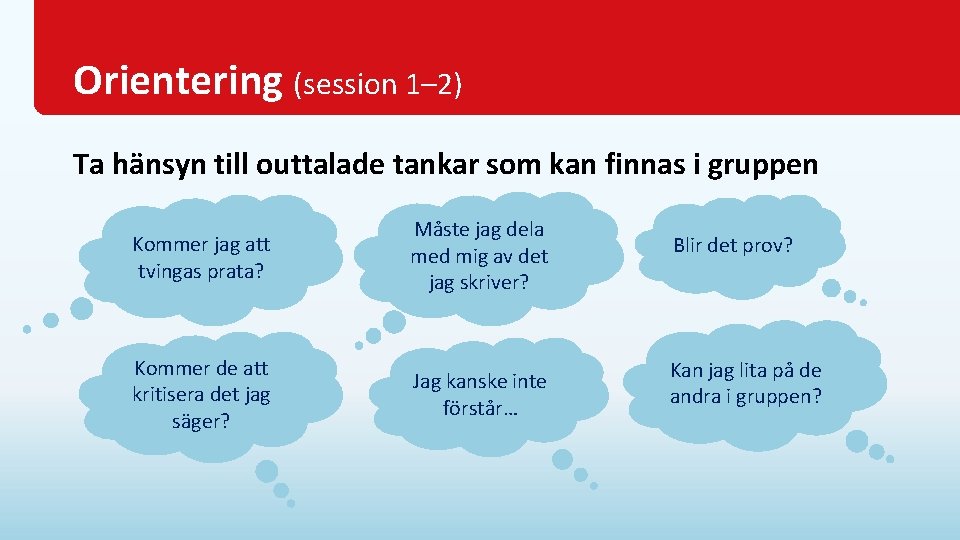 Orientering (session 1–2)

Ta hänsyn till outtalade tankar som kan finnas i gruppen

Kommer jag att tvingas prata?

Måste jag dela med mig av det jag skriver?

Blir det prov?

Kommer de att kritisera det jag säger?

Jag kanske inte förstår…

Kan jag lita på de andra i gruppen?